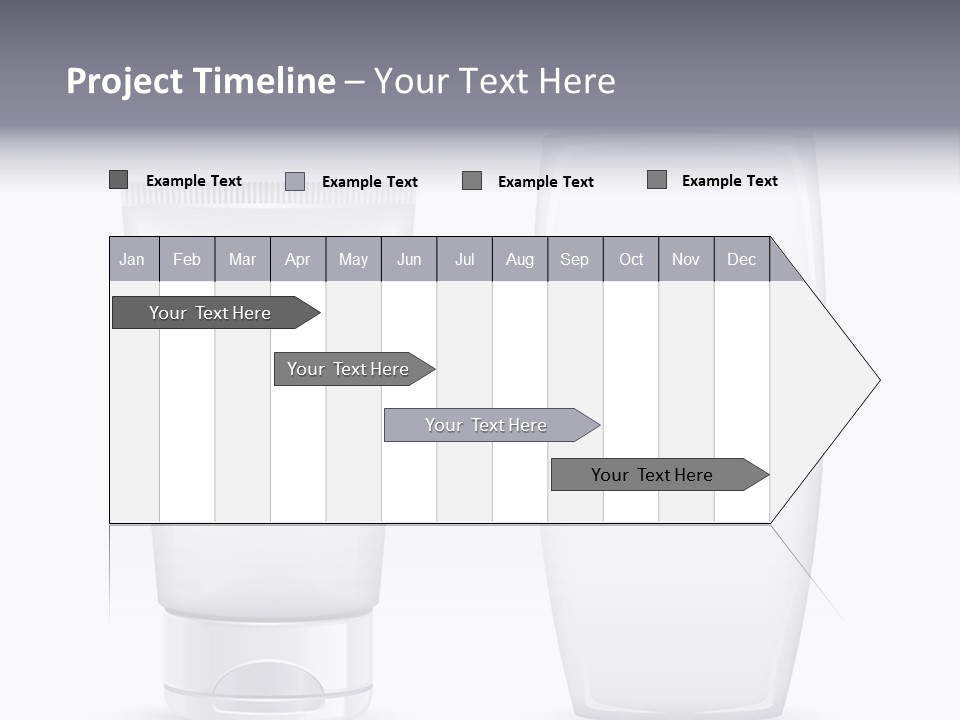 Project Timeline – Your Text Here

Example Text
Example Text
Example Text
Example Text

| Jan | Feb | Mar | Apr | May | Jun | Jul | Aug | Sep | Oct | Nov | Dec |
|---|---|---|---|---|---|---|---|---|---|---|---|

Your Text Here

Your Text Here

Your Text Here

Your Text Here